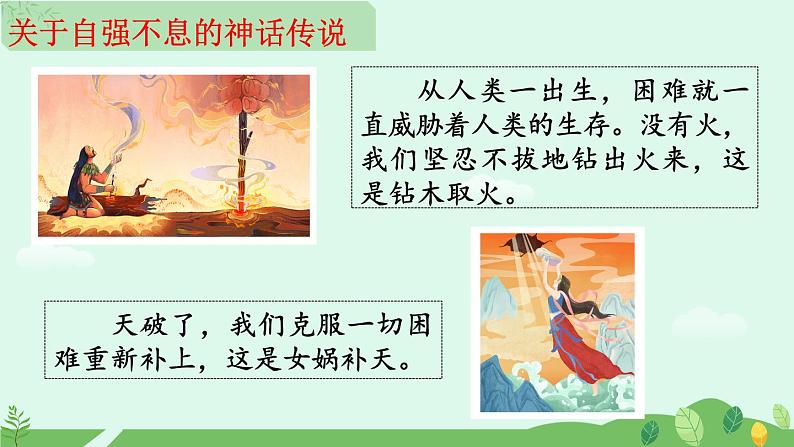 关于自强不息的神话传说

从人类一出生，困难就一直威胁着人类的生存。没有火，我们坚忍不拔地钻出火来，这是钻木取火。

天破了，我们克服一切困难重新补上，这是女娲补天。